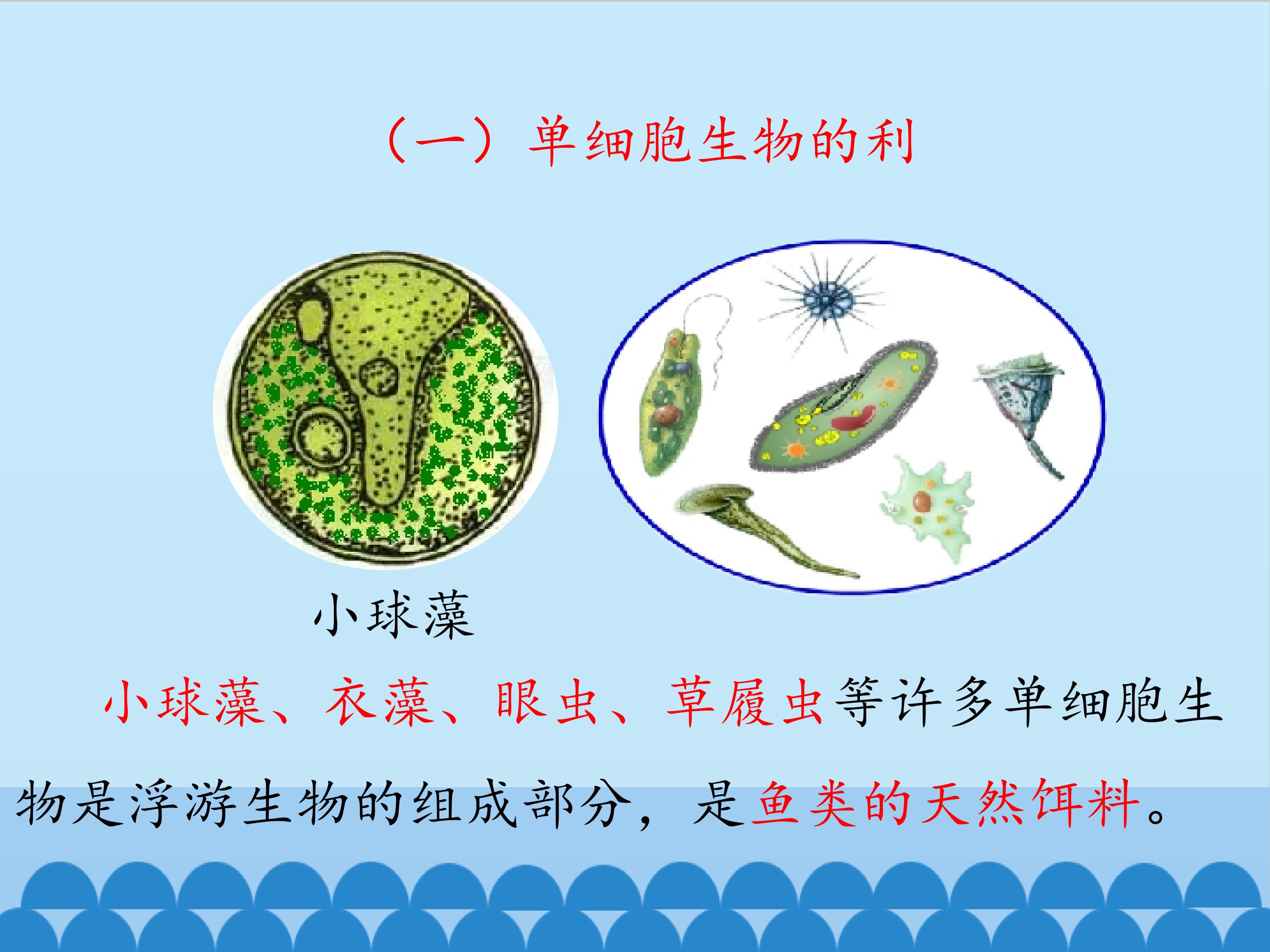 （一）单细胞生物的利

小球藻

小球藻、衣藻、眼虫、草履虫等许多单细胞生物是浮游生物的组成部分，是鱼类的天然饵料。